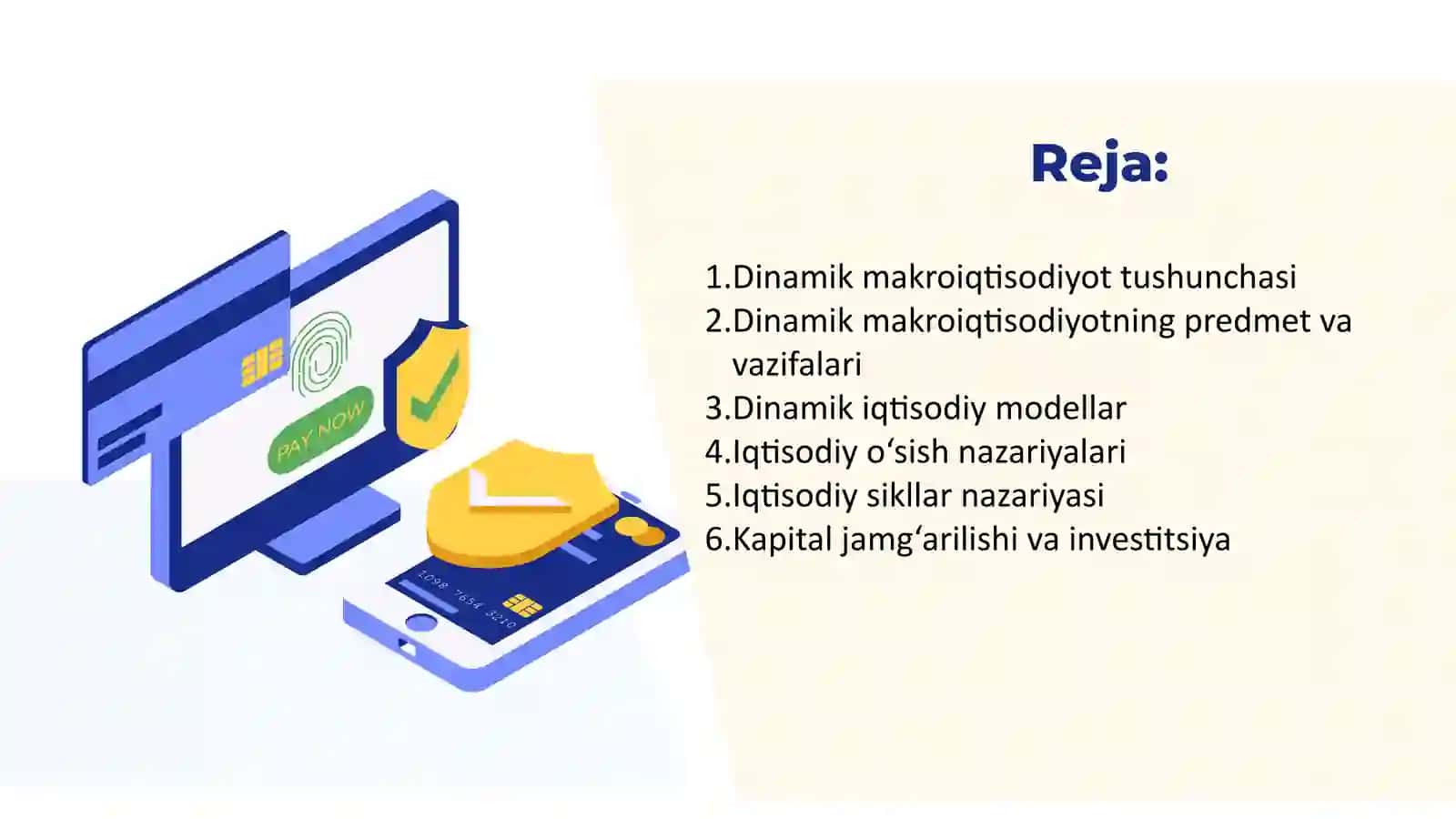 PAY NOW

1098 7654 3210

Reja:

1.Dinamik makroiqtisodiyot tushunchasi
2.Dinamik makroiqtisodiyotning predmet va vazifalari
3.Dinamik iqtisodiy modellar
4.Iqtisodiy o‘sish nazariyalari
5.Iqtisodiy sikllar nazariyasi
6.Kapital jamg‘arilishi va investitsiya